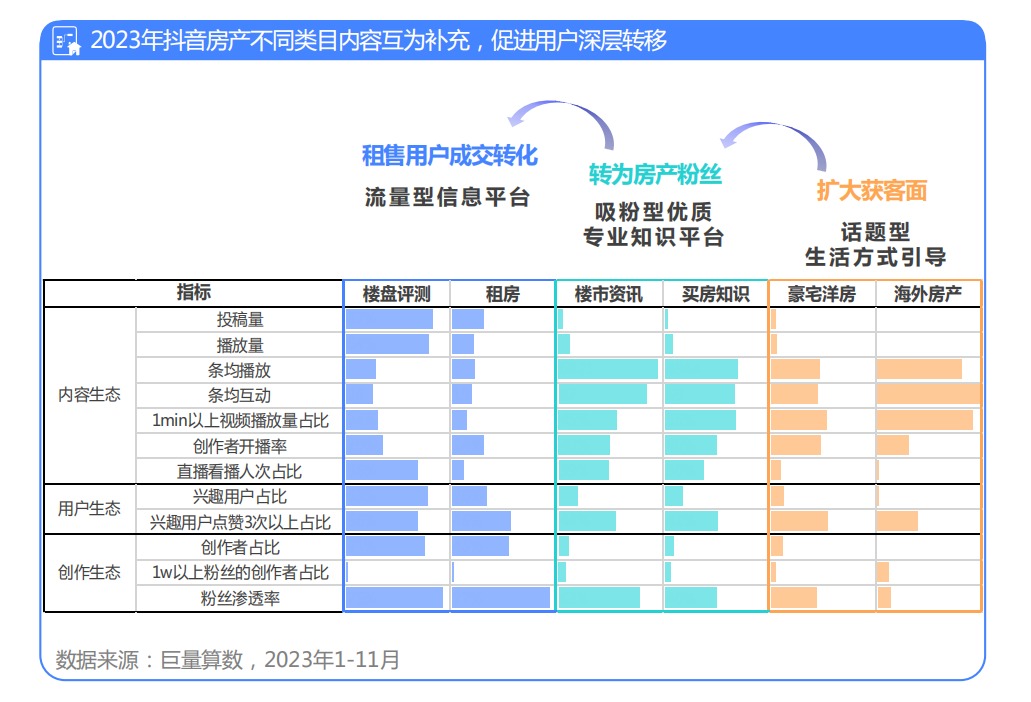 2023年抖音房产不同类目内容互为补充，促进用户深层转移

租售用户成交转化
流量型信息平台

转为房产粉丝
吸粉型优质
专业知识平台

扩大获客面
话题型
生活方式引导

| 指标 | | 楼盘评测 | 租房 | 楼市资讯 | 买房知识 | 豪宅洋房 | 海外房产 |
|---|---|---|---|---|---|---|---|
| 内容生态 | 投稿量 | | | | | | |
| | 播放量 | | | | | | |
| | 条均播放 | | | | | | |
| | 条均互动 | | | | | | |
| | 1min以上视频播放量占比 | | | | | | |
| | 创作者开播率 | | | | | | |
| | 直播看播人次占比 | | | | | | |
| 用户生态 | 兴趣用户占比 | | | | | | |
| | 兴趣用户点赞3次以上占比 | | | | | | |
| 创作生态 | 创作者占比 | | | | | | |
| | 1w以上粉丝的创作者占比 | | | | | | |
| | 粉丝渗透率 | | | | | | |

数据来源：巨量算数，2023年1-11月